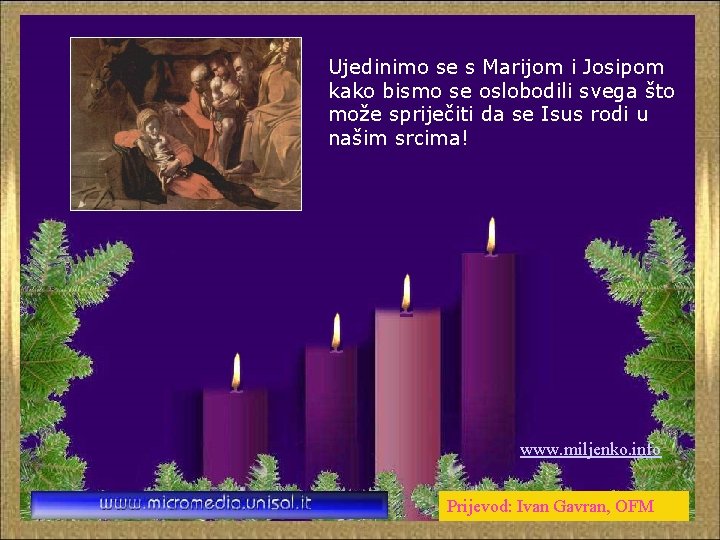 Ujedinimo se s Marijom i Josipom kako bismo se oslobodili svega što može spriječiti da se Isus rodi u našim srcima!

www.miljenko.info

www.micromedia.unisal.it

Prijevod: Ivan Gavran, OFM